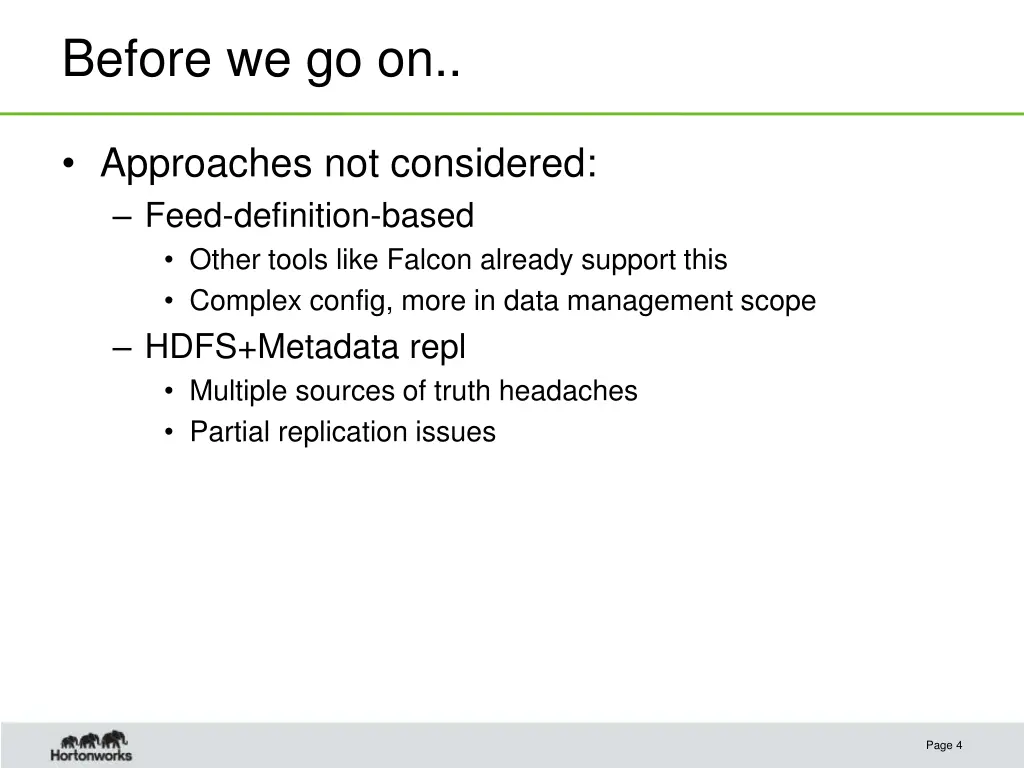 Before we go on..

• Approaches not considered:
– Feed-definition-based
• Other tools like Falcon already support this
• Complex config, more in data management scope
– HDFS+Metadata repl
• Multiple sources of truth headaches
• Partial replication issues

Hortonworks

Page 4